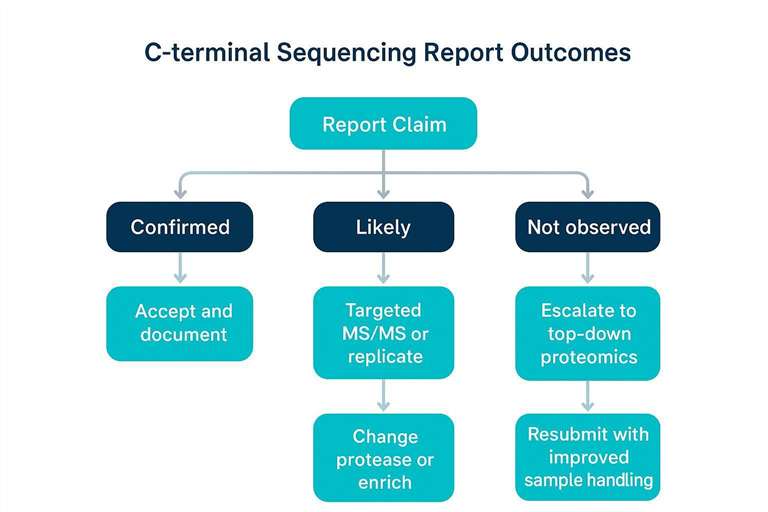 C-terminal Sequencing Report Outcomes

Report Claim

Confirmed

Likely

Not observed

Accept and document

Targeted MS/MS or replicate

Escalate to top-down proteomics

Change protease or enrich

Resubmit with improved sample handling